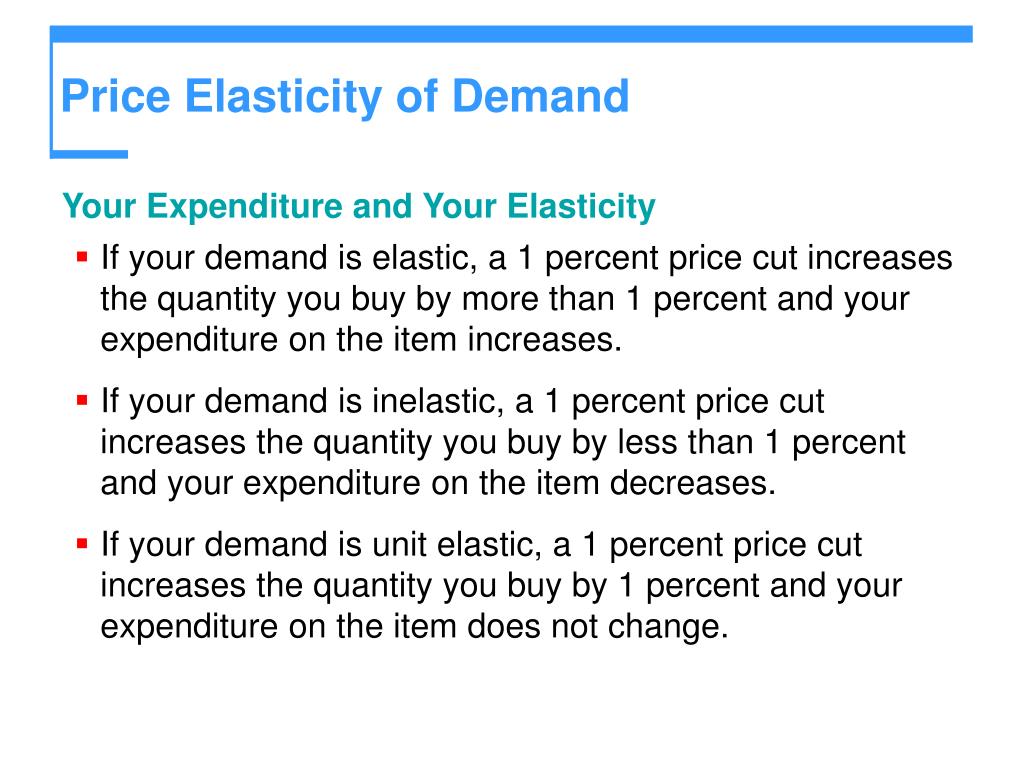 Price Elasticity of Demand

Your Expenditure and Your Elasticity

▪ If your demand is elastic, a 1 percent price cut increases the quantity you buy by more than 1 percent and your expenditure on the item increases.

▪ If your demand is inelastic, a 1 percent price cut increases the quantity you buy by less than 1 percent and your expenditure on the item decreases.

▪ If your demand is unit elastic, a 1 percent price cut increases the quantity you buy by 1 percent and your expenditure on the item does not change.